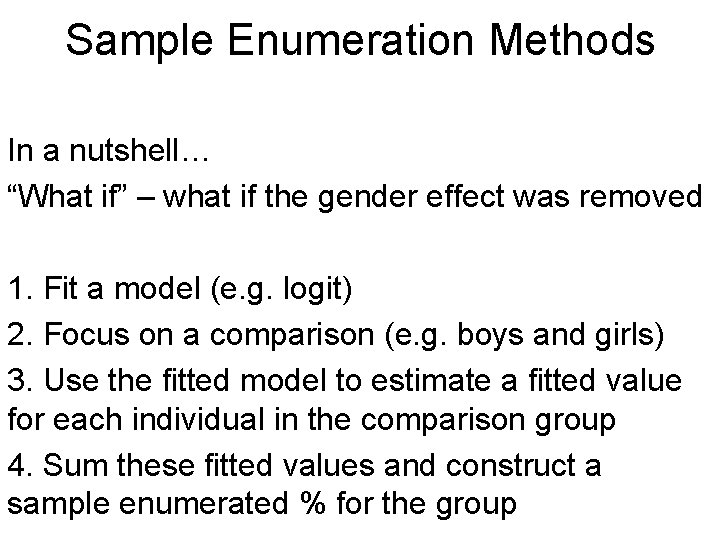 Sample Enumeration Methods

In a nutshell…
“What if” – what if the gender effect was removed

1. Fit a model (e.g. logit)
2. Focus on a comparison (e.g. boys and girls)
3. Use the fitted model to estimate a fitted value for each individual in the comparison group
4. Sum these fitted values and construct a sample enumerated % for the group